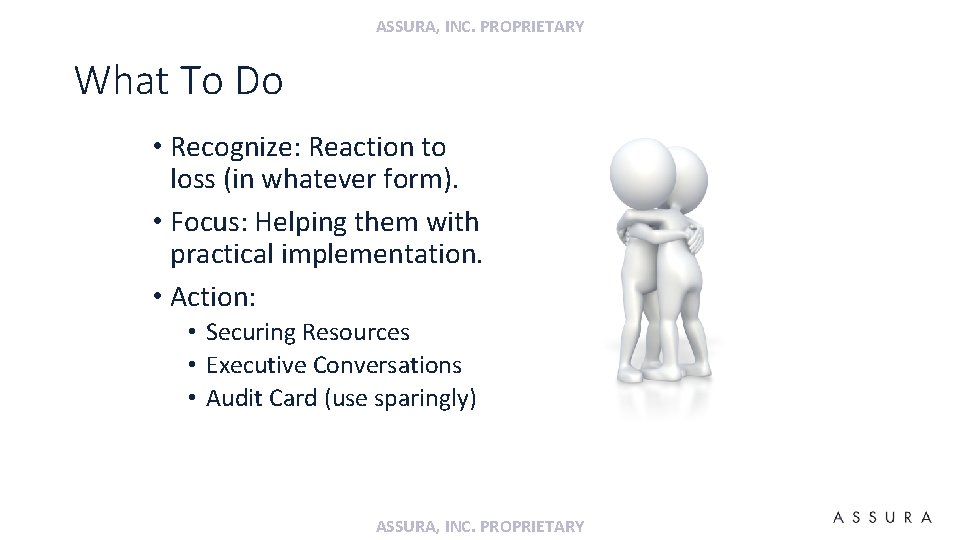 ASSURA, INC. PROPRIETARY

What To Do

• Recognize: Reaction to loss (in whatever form).
• Focus: Helping them with practical implementation.
• Action:
  • Securing Resources
  • Executive Conversations
  • Audit Card (use sparingly)

ASSURA, INC. PROPRIETARY

ASSURA